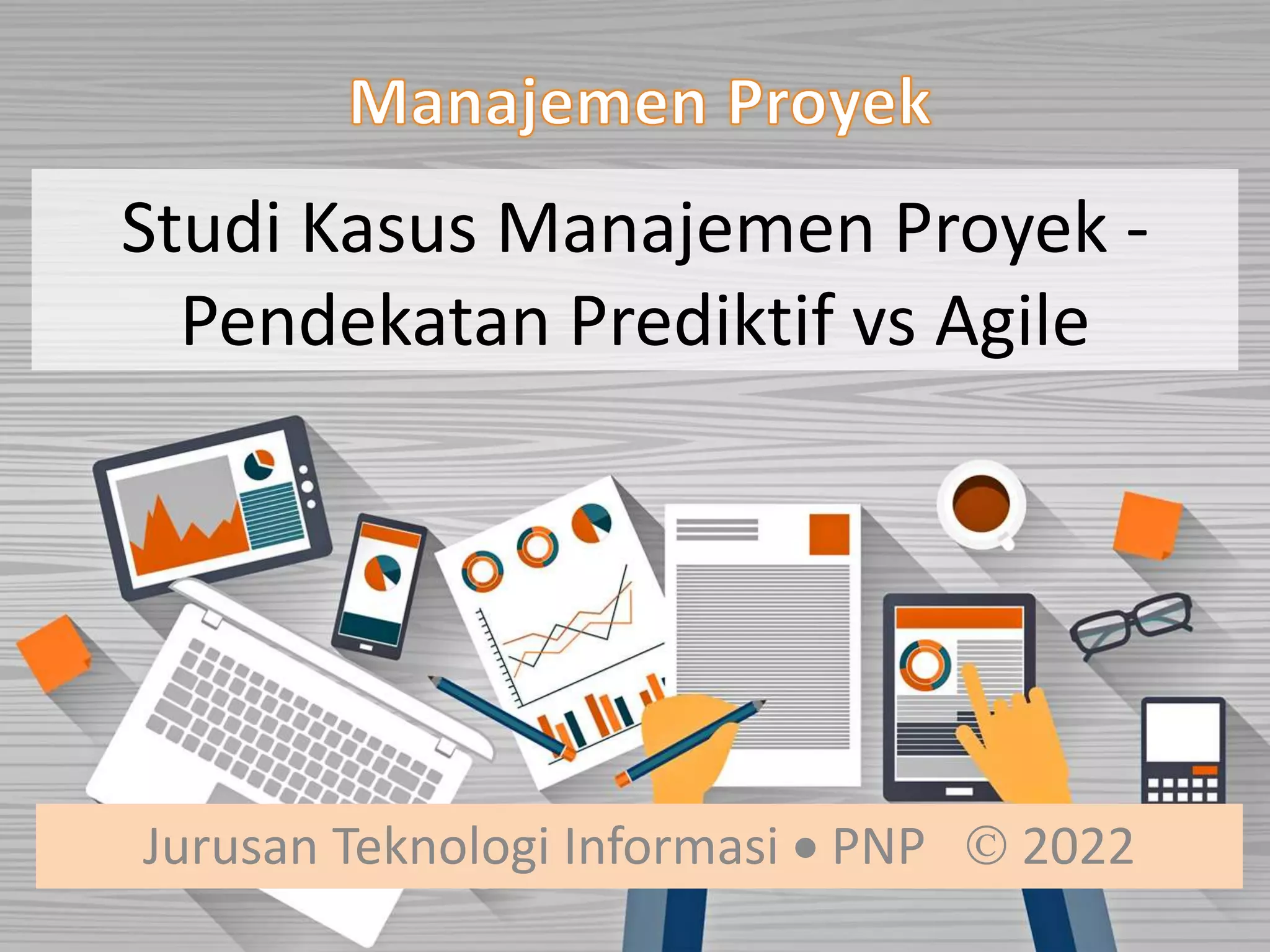 Manajemen Proyek

Studi Kasus Manajemen Proyek - Pendekatan Prediktif vs Agile

Jurusan Teknologi Informasi • PNP © 2022